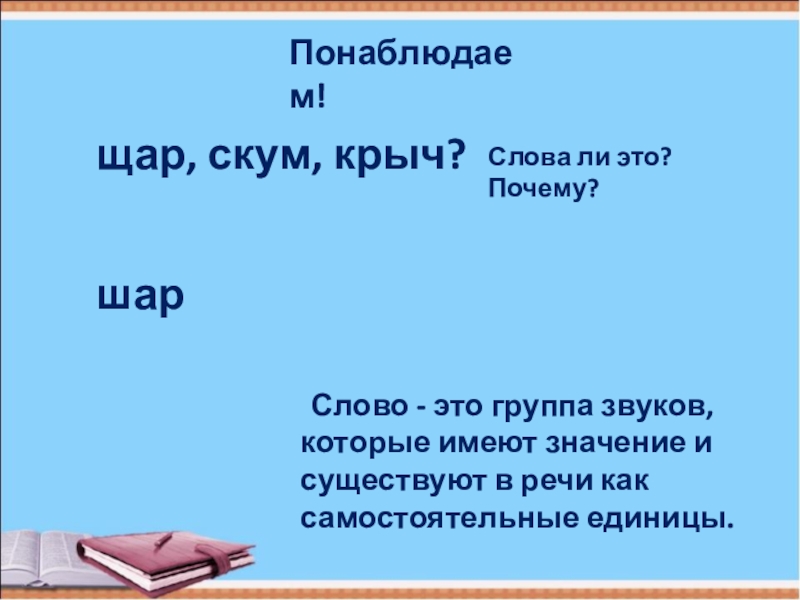 Понаблюдаем!

щар, скум, крыч?

Слова ли это? Почему?

шар

Слово - это группа звуков, которые имеют значение и существуют в речи как самостоятельные единицы.